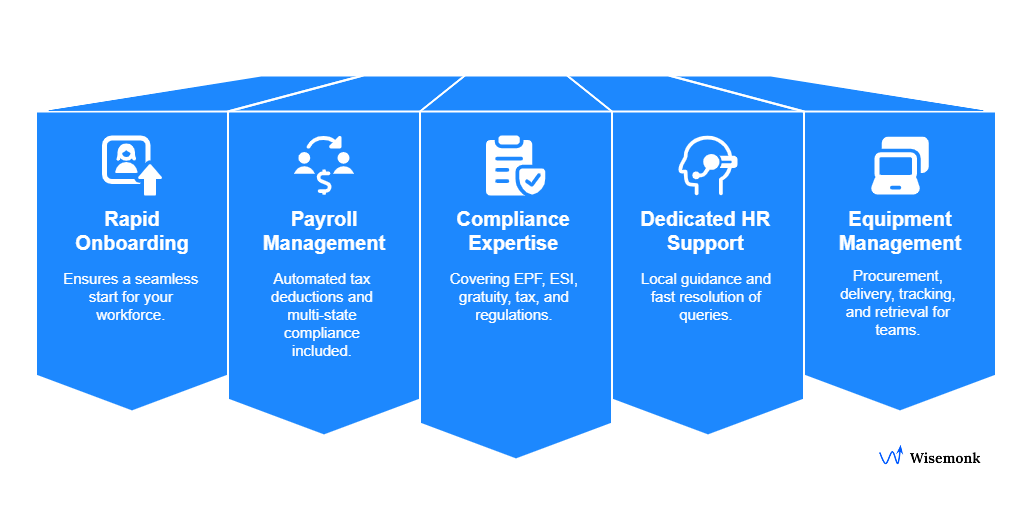 Rapid Onboarding

Ensures a seamless start for your workforce.

Payroll Management

Automated tax deductions and multi-state compliance included.

Compliance Expertise

Covering EPF, ESI, gratuity, tax, and regulations.

Dedicated HR Support

Local guidance and fast resolution of queries.

Equipment Management

Procurement, delivery, tracking, and retrieval for teams.

Wisemonk